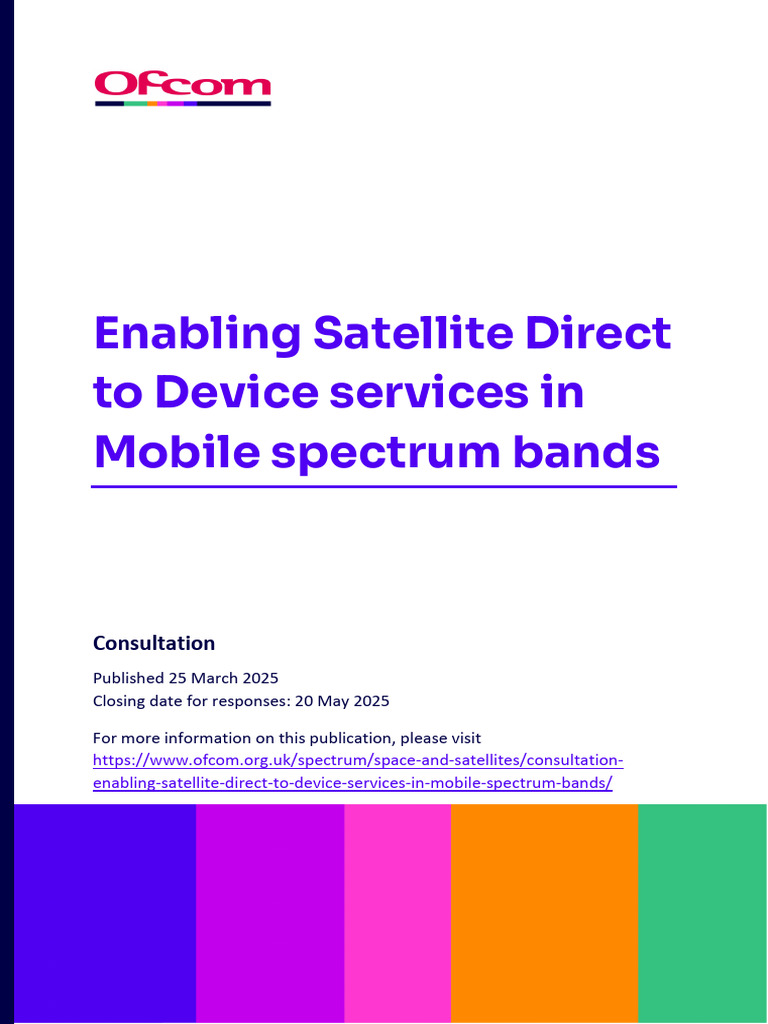 Ofcom

Enabling Satellite Direct to Device services in Mobile spectrum bands

Consultation

Published 25 March 2025
Closing date for responses: 20 May 2025

For more information on this publication, please visit https://www.ofcom.org.uk/spectrum/space-and-satellites/consultation-enabling-satellite-direct-to-device-services-in-mobile-spectrum-bands/